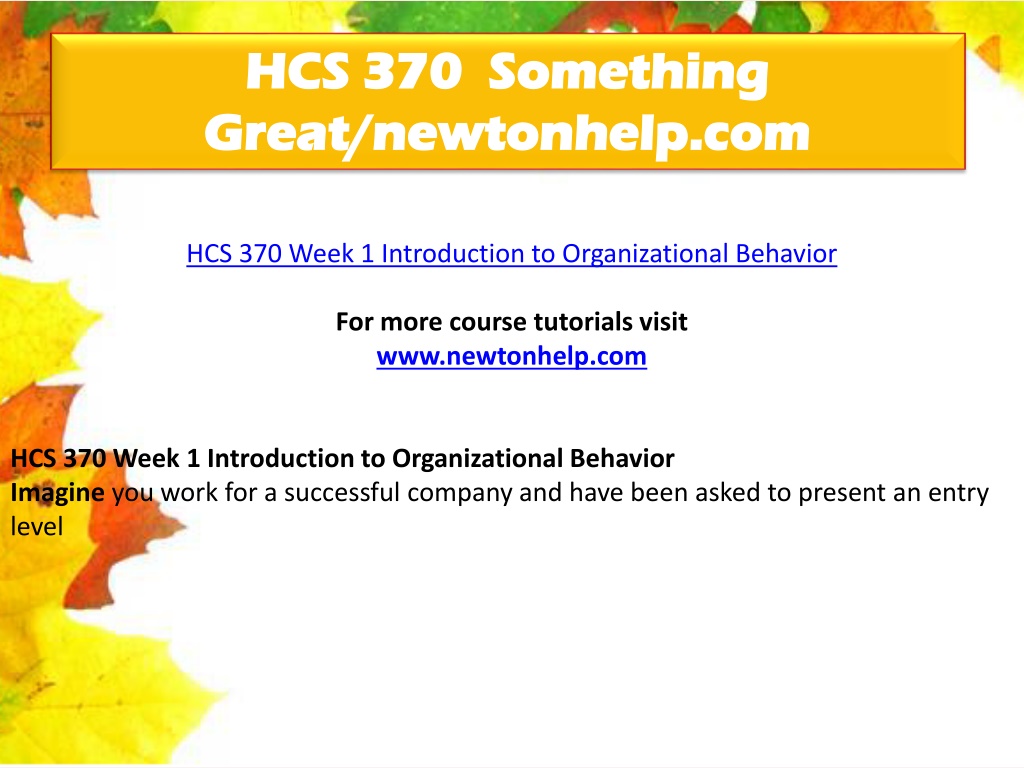 HCS 370 Something Great/newtonhelp.com

HCS 370 Week 1 Introduction to Organizational Behavior

For more course tutorials visit
www.newtonhelp.com

HCS 370 Week 1 Introduction to Organizational Behavior
Imagine you work for a successful company and have been asked to present an entry level